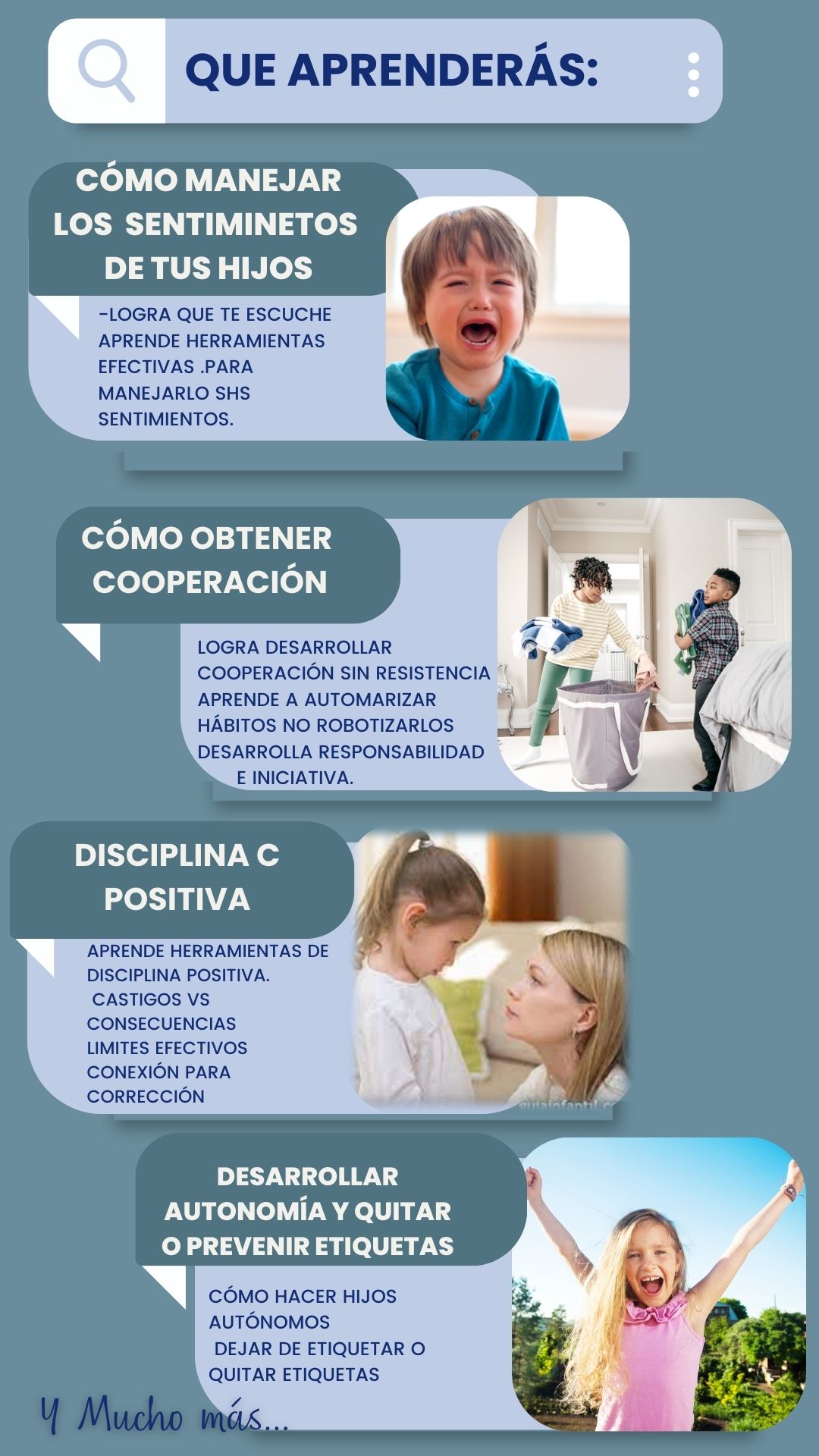 QUE APRENDERÁS:

CÓMO MANEJAR LOS SENTIMINETOS DE TUS HIJOS

-LOGRA QUE TE ESCUCHE APRENDE HERRAMIENTAS EFECTIVAS .PARA MANEJARLO SHS SENTIMIENTOS.

CÓMO OBTENER COOPERACIÓN

LOGRA DESARROLLAR COOPERACIÓN SIN RESISTENCIA APRENDE A AUTOMARIZAR HÁBITOS NO ROBOTIZARLOS DESARROLLA RESPONSABILIDAD E INICIATIVA.

DISCIPLINA C POSITIVA

APRENDE HERRAMIENTAS DE DISCIPLINA POSITIVA. CASTIGOS VS CONSECUENCIAS LIMITES EFECTIVOS CONEXIÓN PARA CORRECCIÓN

guiainfantil.c

DESARROLLAR AUTONOMÍA Y QUITAR O PREVENIR ETIQUETAS

CÓMO HACER HIJOS AUTÓNOMOS DEJAR DE ETIQUETAR O QUITAR ETIQUETAS

Y Mucho más...